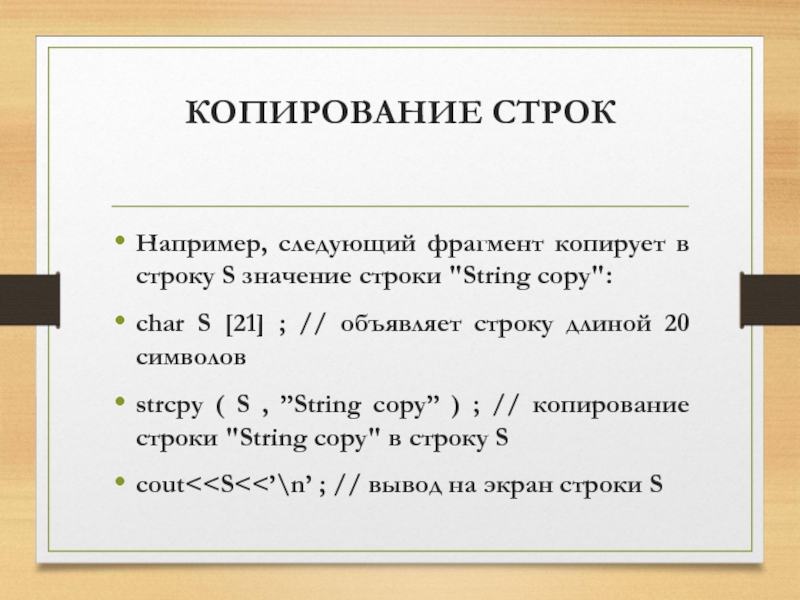 КОПИРОВАНИЕ СТРОК

• Например, следующий фрагмент копирует в строку S значение строки "String copy":

• char S [21] ; // объявляет строку длиной 20 символов

• strcpy ( S , ”String copy” ) ; // копирование строки "String copy" в строку S

• cout<<S<<’\n’ ; // вывод на экран строки S